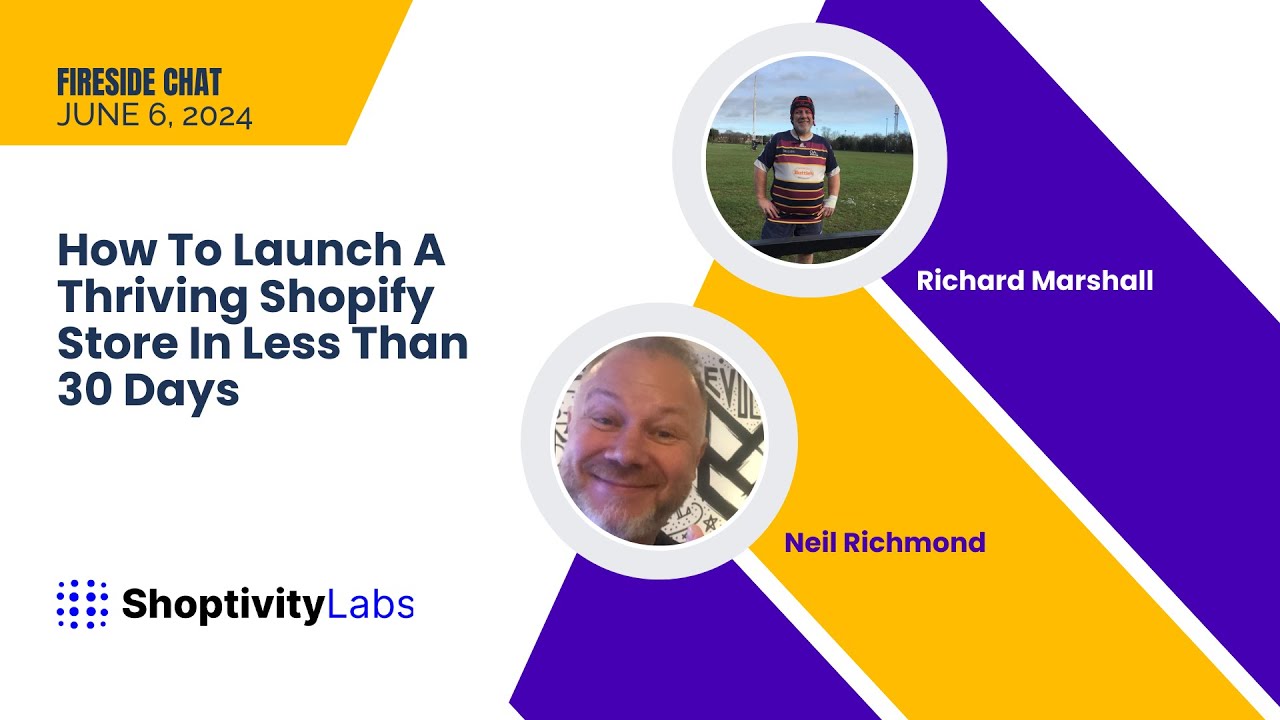 FIRESIDE CHAT
JUNE 6, 2024

How To Launch A Thriving Shopify Store In Less Than 30 Days

Richard Marshall

Neil Richmond

ShoptivityLabs